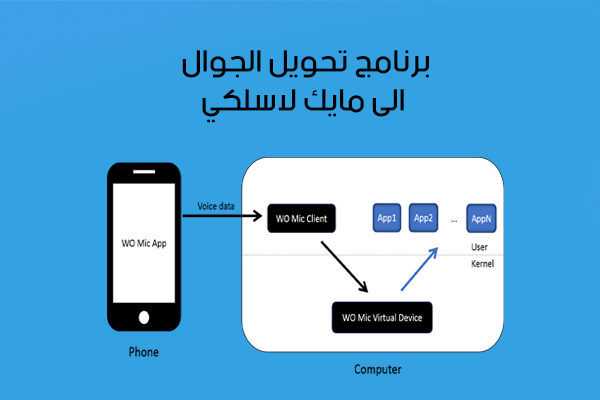 برنامج تحويل الجوال
الى مايك لاسلكي

WO Mic App

Phone

Voice data

WO Mic Client

App1

App2

...

AppN

User

Kernel

WO Mic Virtual Device

Computer